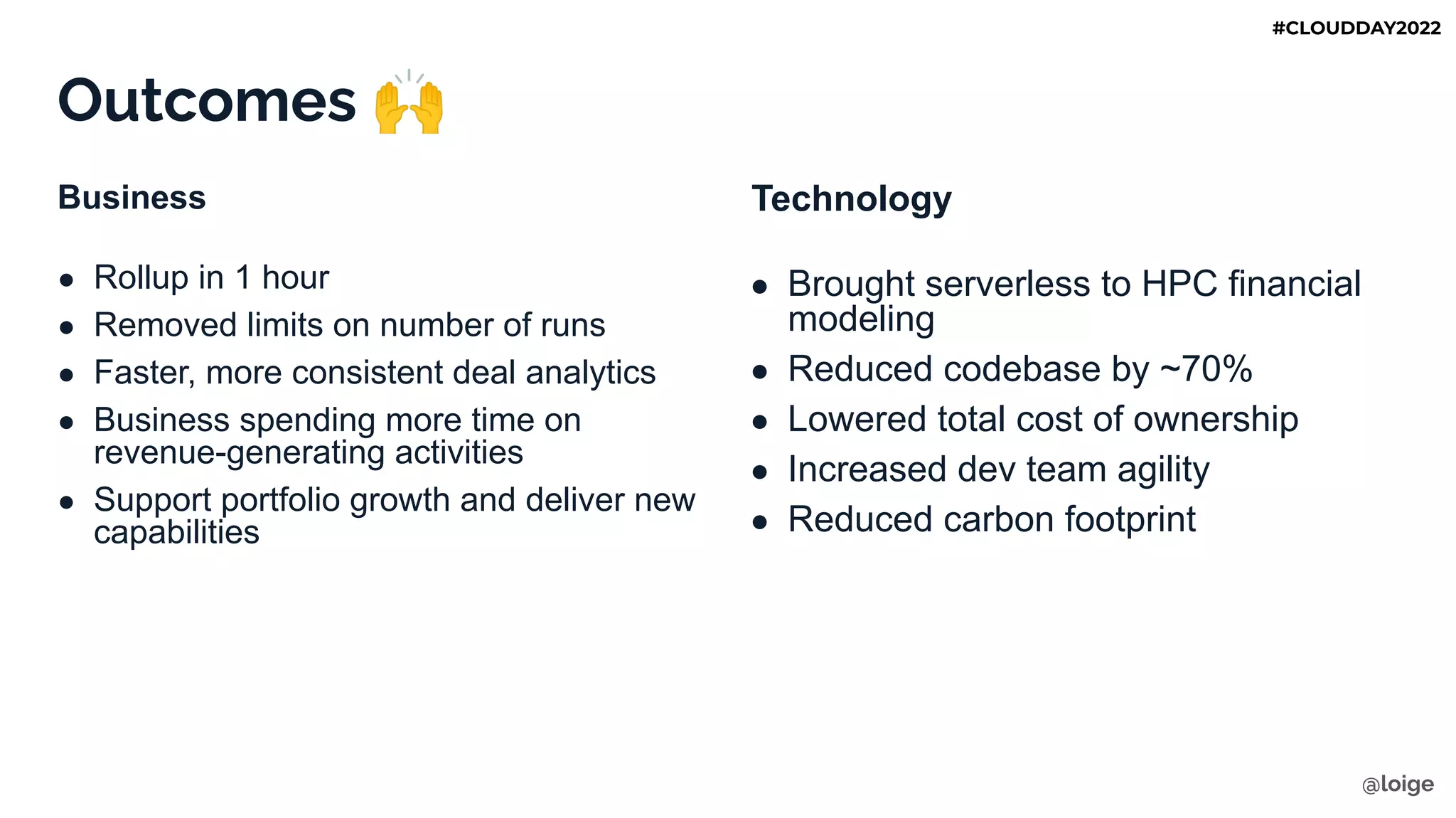 #CLOUDDAY2022

Outcomes 🙌

Business

- Rollup in 1 hour
- Removed limits on number of runs
- Faster, more consistent deal analytics
- Business spending more time on revenue-generating activities
- Support portfolio growth and deliver new capabilities

Technology

- Brought serverless to HPC financial modeling
- Reduced codebase by ~70%
- Lowered total cost of ownership
- Increased dev team agility
- Reduced carbon footprint

@loige